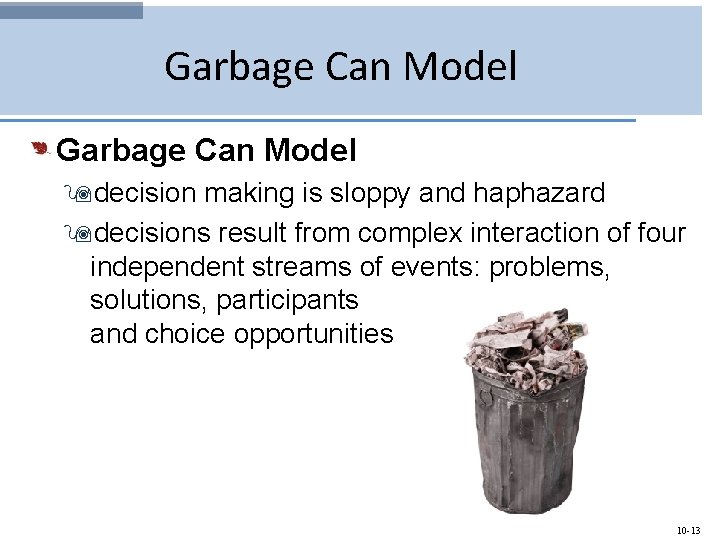 Garbage Can Model

Garbage Can Model

decision making is sloppy and haphazard

decisions result from complex interaction of four independent streams of events: problems, solutions, participants
and choice opportunities

10- 13